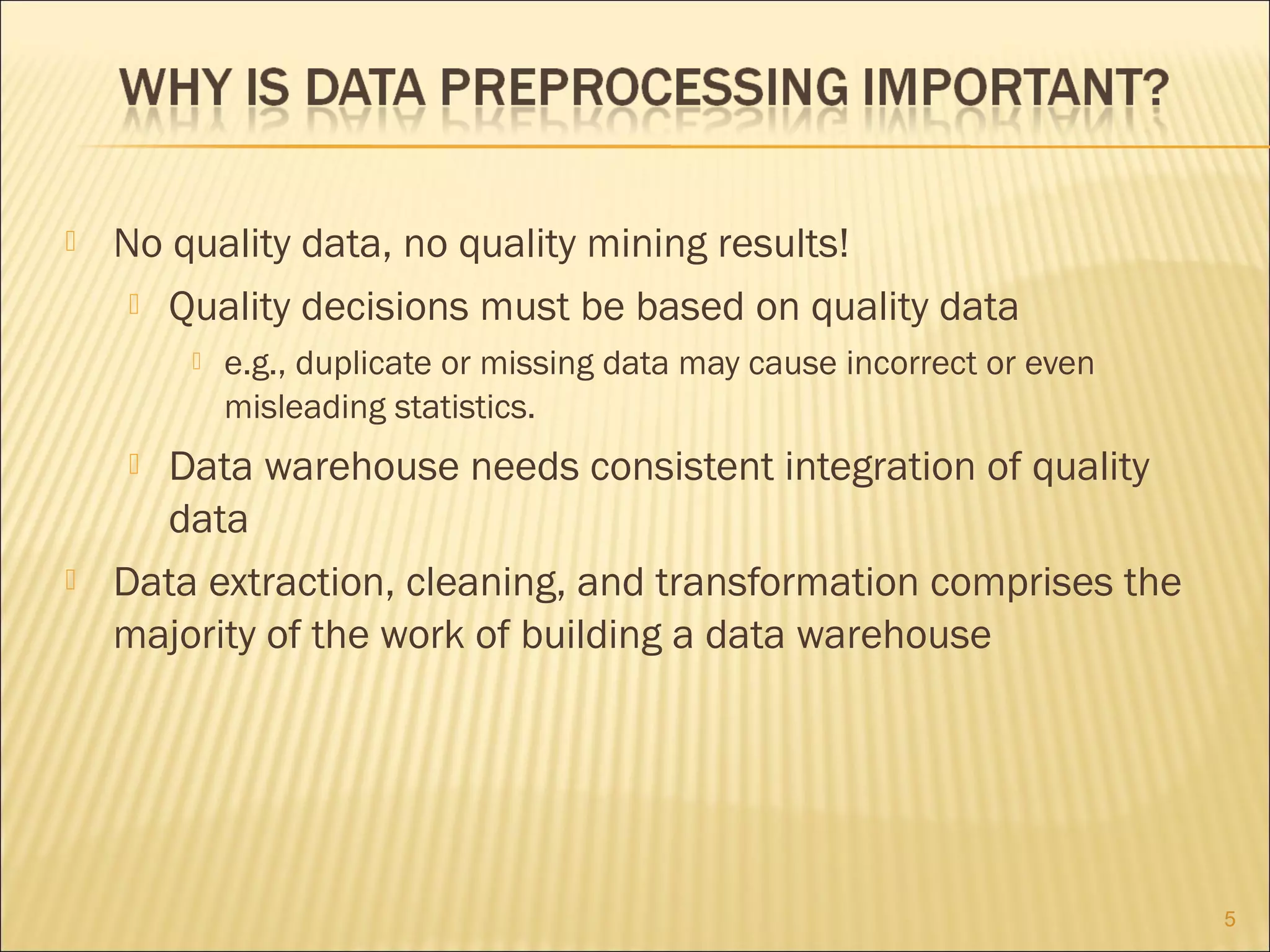 WHY IS DATA PREPROCESSING IMPORTANT?

No quality data, no quality mining results!

Quality decisions must be based on quality data

e.g., duplicate or missing data may cause incorrect or even misleading statistics.

Data warehouse needs consistent integration of quality data

Data extraction, cleaning, and transformation comprises the majority of the work of building a data warehouse

5